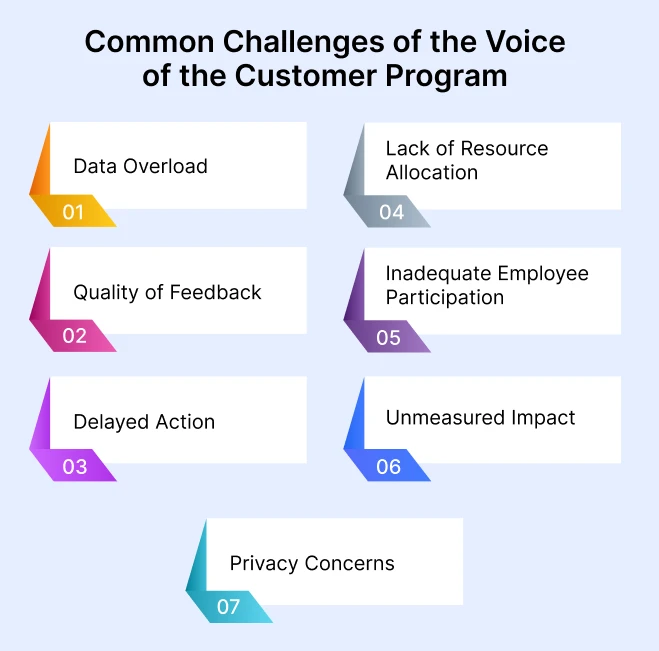 Common Challenges of the Voice of the Customer Program

Data Overload
01

Quality of Feedback
02

Delayed Action
03

Lack of Resource Allocation
04

Inadequate Employee Participation
05

Unmeasured Impact
06

Privacy Concerns
07